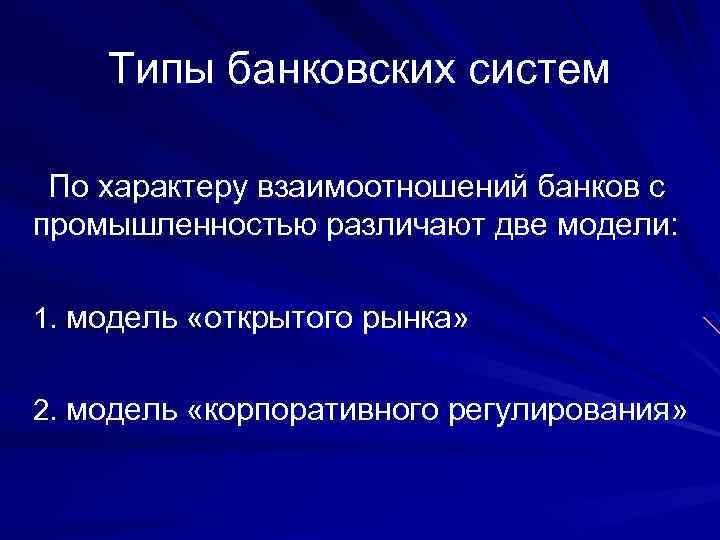 Типы банковских систем

По характеру взаимоотношений банков с промышленностью различают две модели:

1. модель «открытого рынка»

2. модель «корпоративного регулирования»